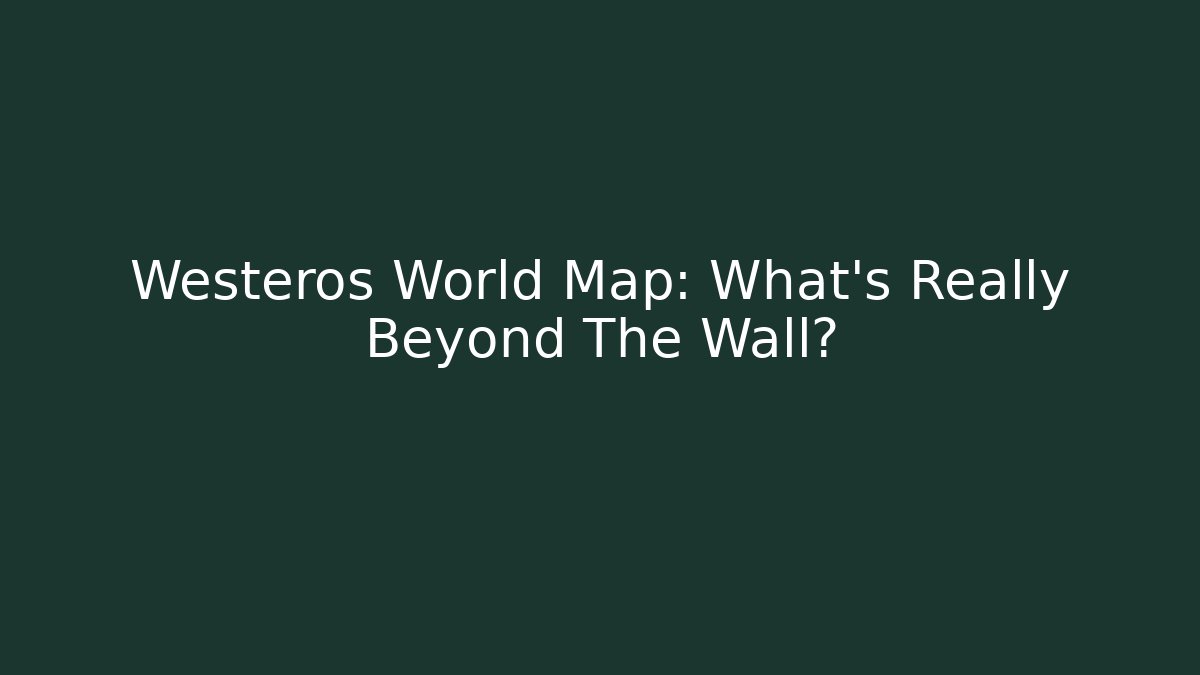 Westeros World Map: What's Really Beyond The Wall?